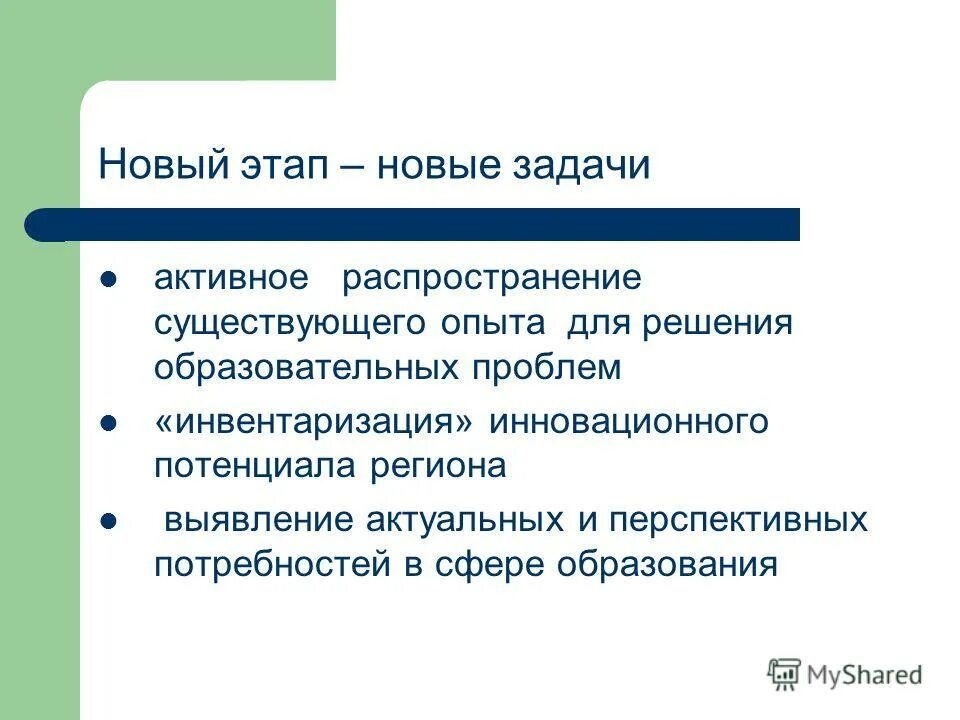 Новый этап – новые задачи

- активное распространение существующего опыта для решения образовательных проблем
- «инвентаризация» инновационного потенциала региона
- выявление актуальных и перспективных потребностей в сфере образования

MyShared